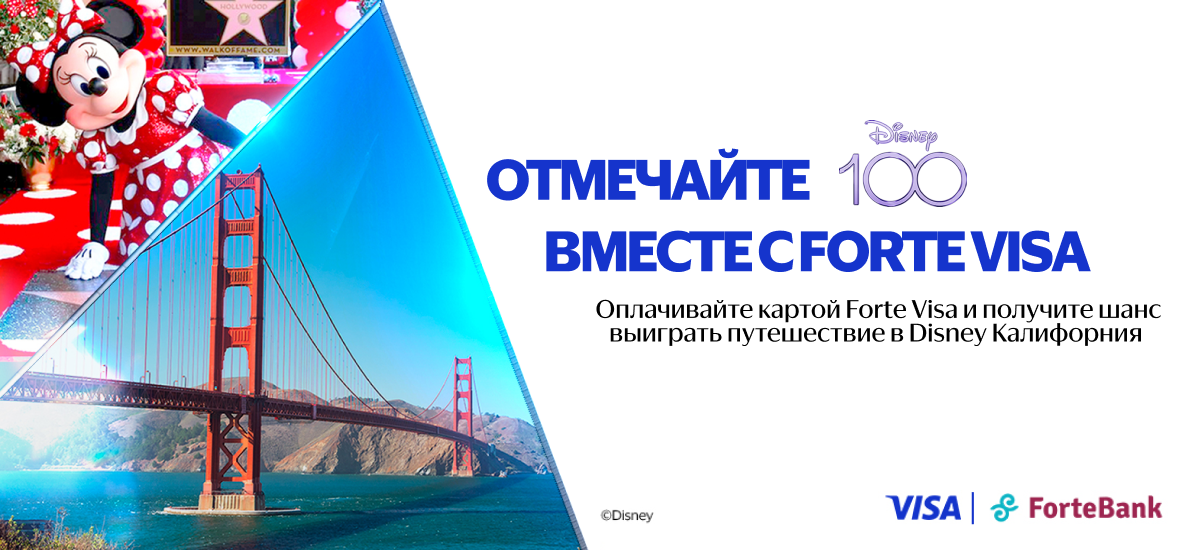 HOLLYWOOD
WWW.WALKOFFAME.COM

ОТМЕЧАЙТЕ Disney 100
ВМЕСТЕ С FORTE VISA

Оплачивайте картой Forte Visa и получите шанс выиграть путешествие в Disney Калифорния

©Disney

VISA | ForteBank